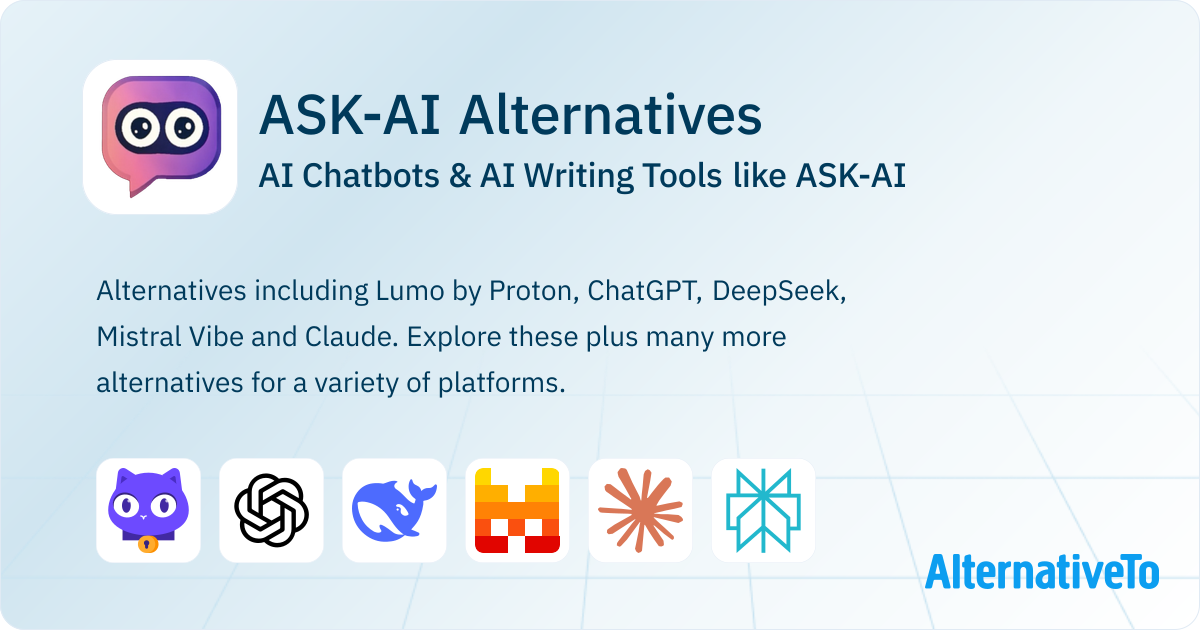 ASK-AI Alternatives

AI Chatbots & AI Writing Tools like ASK-AI

Alternatives including Lumo by Proton, ChatGPT, DeepSeek, Mistral Vibe and Claude. Explore these plus many more alternatives for a variety of platforms.

AlternativeTo